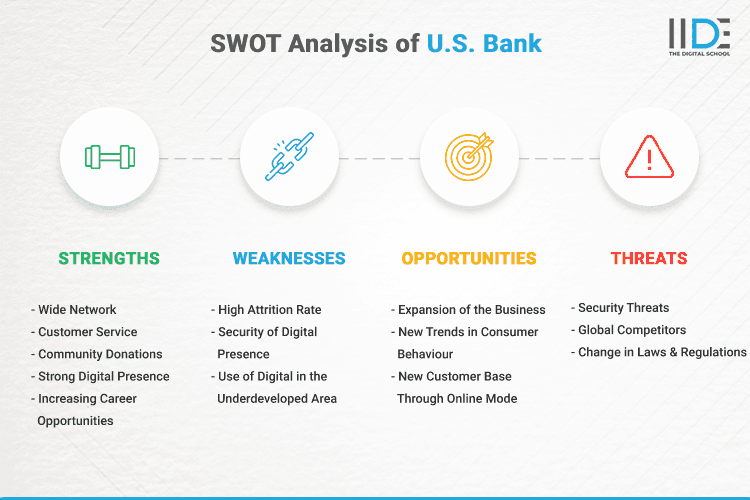 SWOT Analysis of U.S. Bank

IIDE
THE DIGITAL SCHOOL

STRENGTHS

- Wide Network
- Customer Service
- Community Donations
- Strong Digital Presence
- Increasing Career Opportunities

WEAKNESSES

- High Attrition Rate
- Security of Digital Presence
- Use of Digital in the Underdeveloped Area

OPPORTUNITIES

- Expansion of the Business
- New Trends in Consumer Behaviour
- New Customer Base Through Online Mode

THREATS

- Security Threats
- Global Competitors
- Change in Laws & Regulations